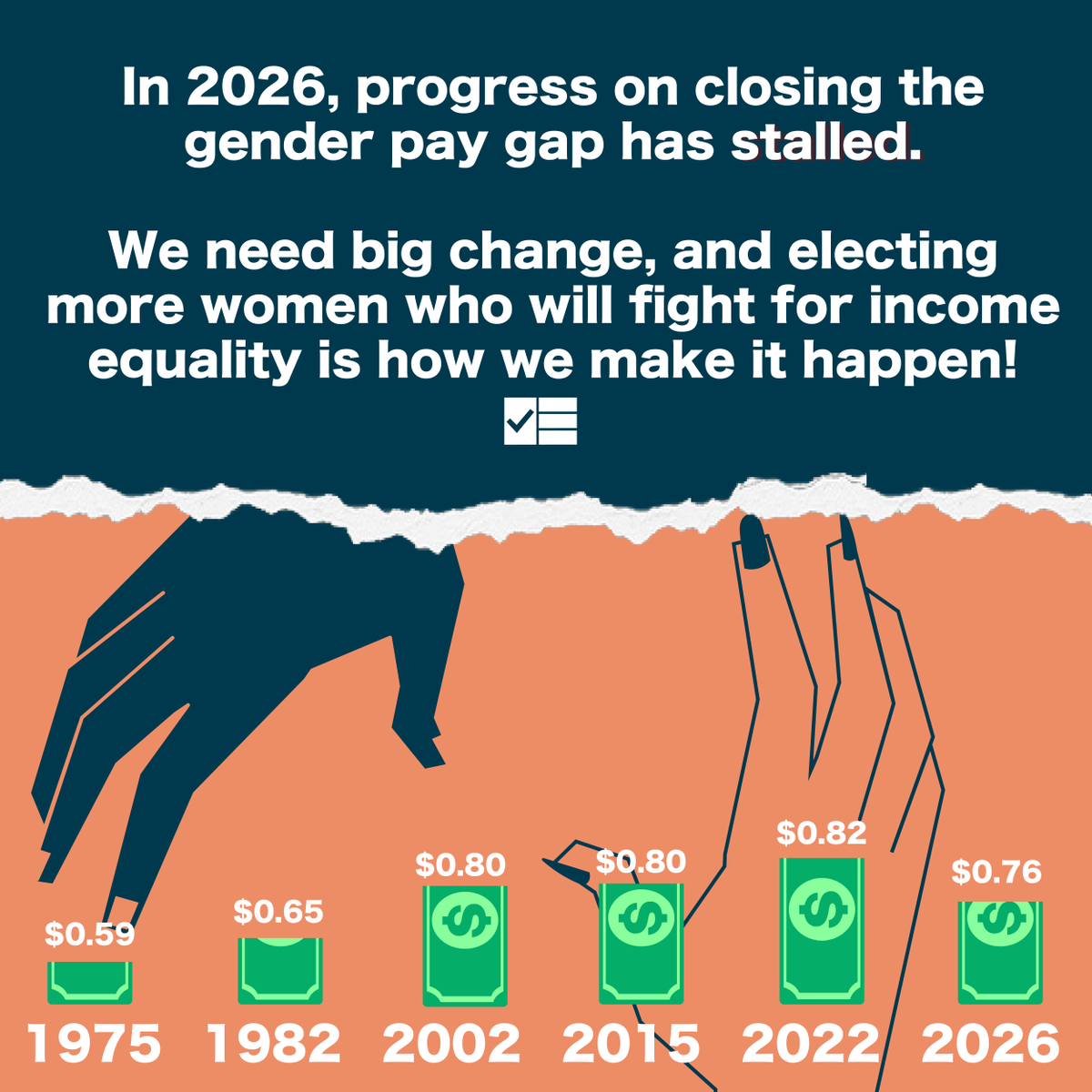 In 2026, progress on closing the gender pay gap has stalled.

We need big change, and electing more women who will fight for income equality is how we make it happen!

$0.59
1975

$0.65
1982

$0.80
2002

$0.80
2015

$0.82
2022

$0.76
2026